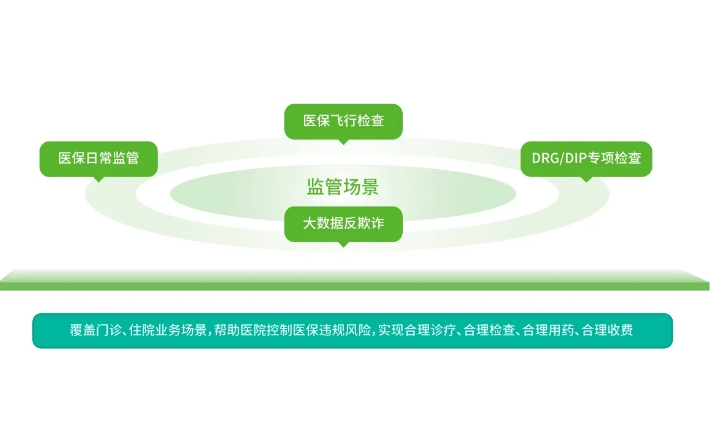 医保飞行检查

医保日常监管

DRG/DIP专项检查

监管场景

大数据反欺诈

覆盖门诊、住院业务场景，帮助医院控制医保违规风险，实现合理诊疗、合理检查、合理用药、合理收费